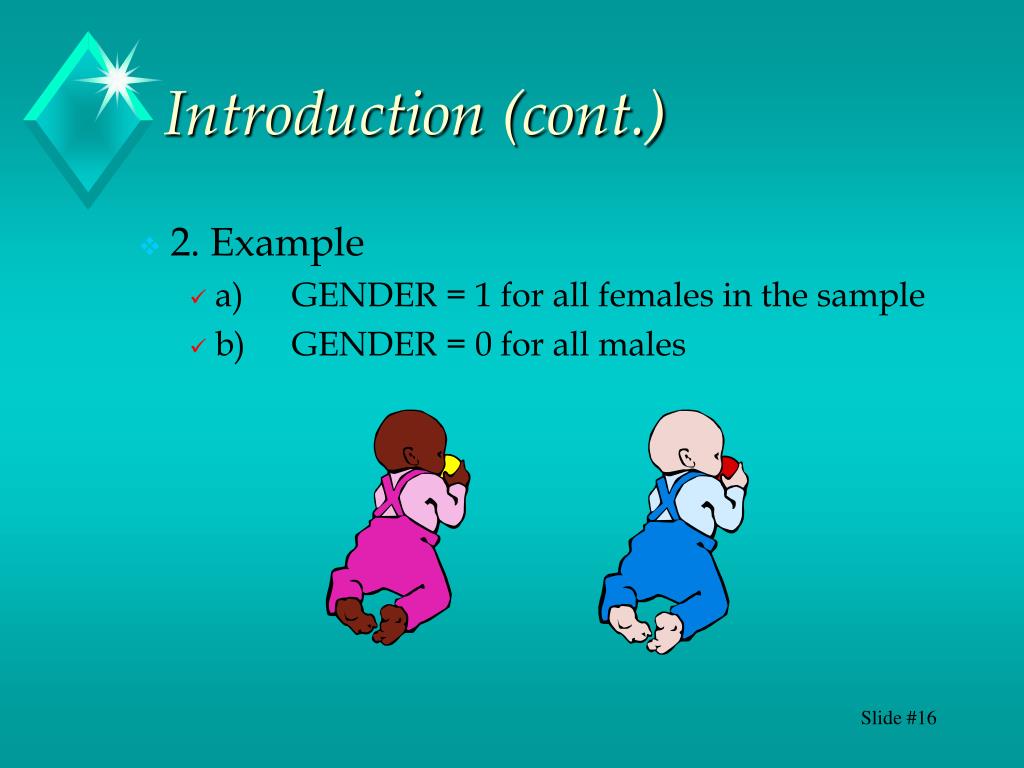 Introduction (cont.)

2. Example

a) GENDER = 1 for all females in the sample

b) GENDER = 0 for all males

Slide #16